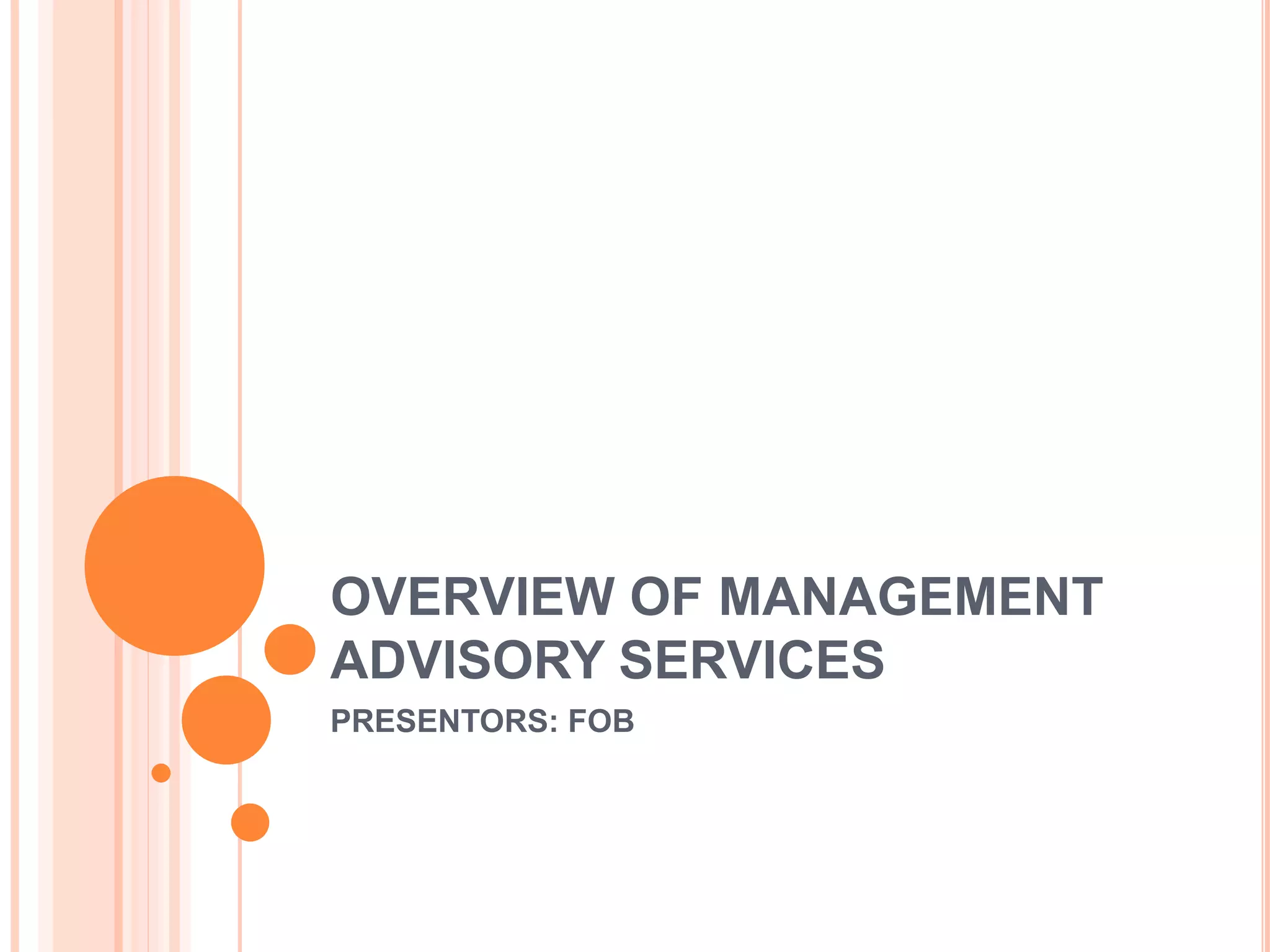 OVERVIEW OF MANAGEMENT ADVISORY SERVICES

PRESENTORS: FOB